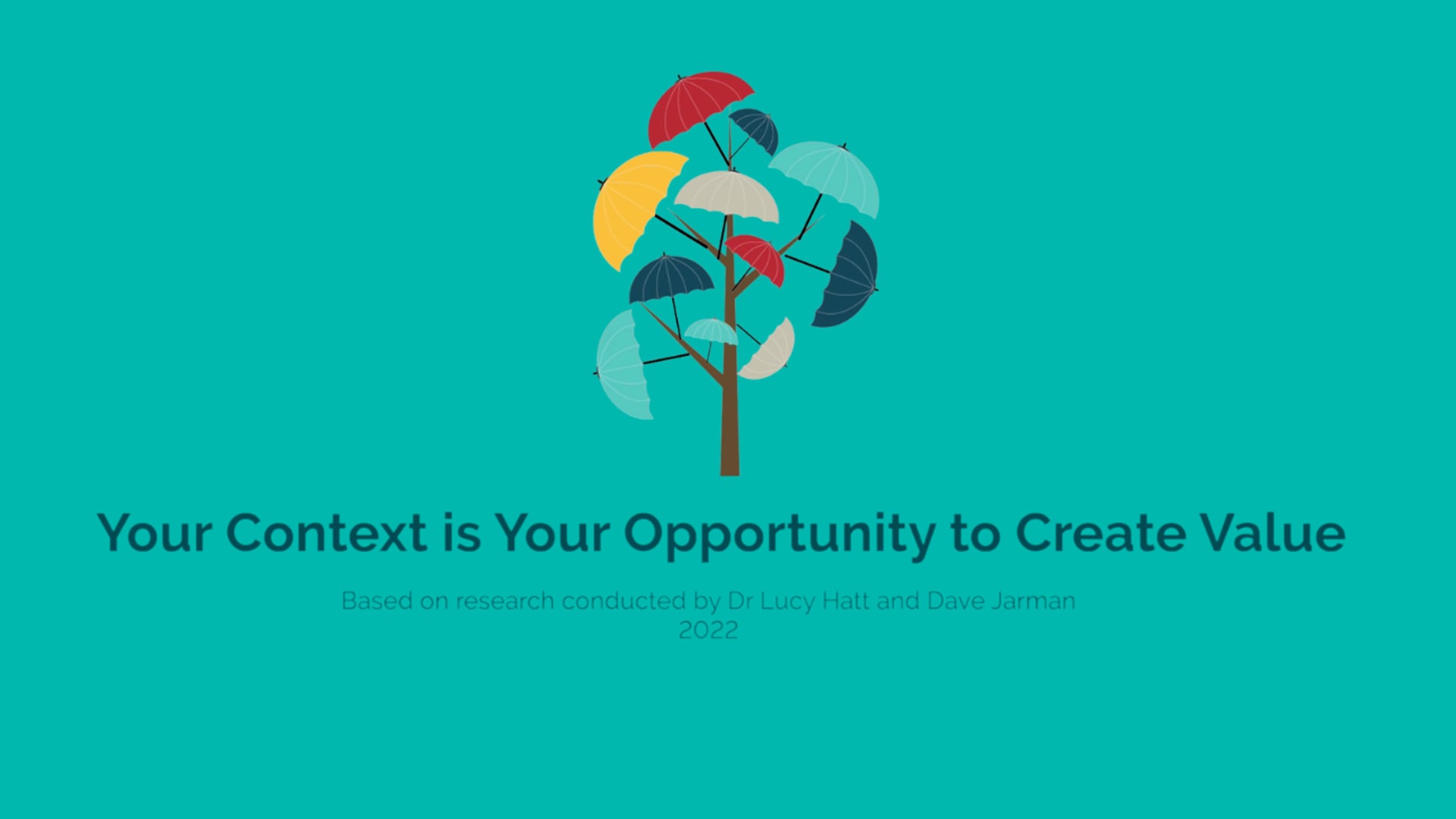 Your Context is Your Opportunity to Create Value

Based on research conducted by Dr Lucy Hatt and Dave Jarman
2022